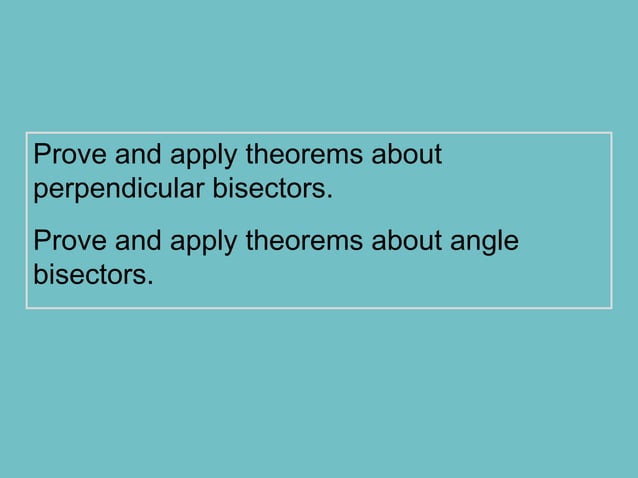 Prove and apply theorems about perpendicular bisectors.

Prove and apply theorems about angle bisectors.